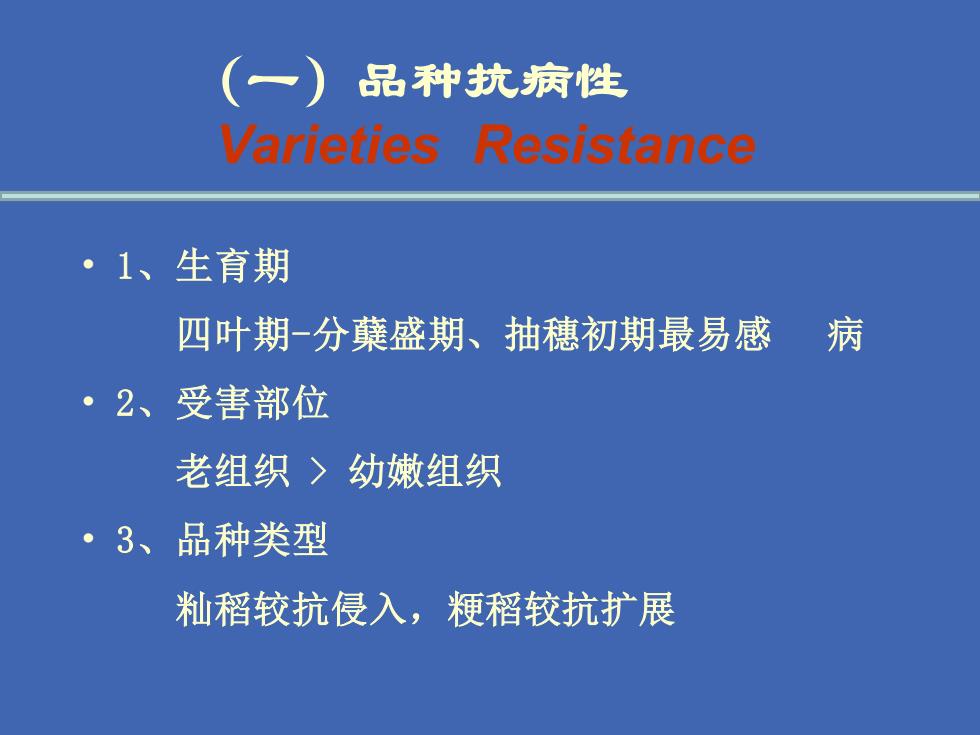 （一）品种抗病性
Varieties Resistance

• 1、生育期
四叶期-分蘖盛期、抽穗初期最易感 病

• 2、受害部位
老组织 > 幼嫩组织

• 3、品种类型
籼稻较抗侵入，粳稻较抗扩展